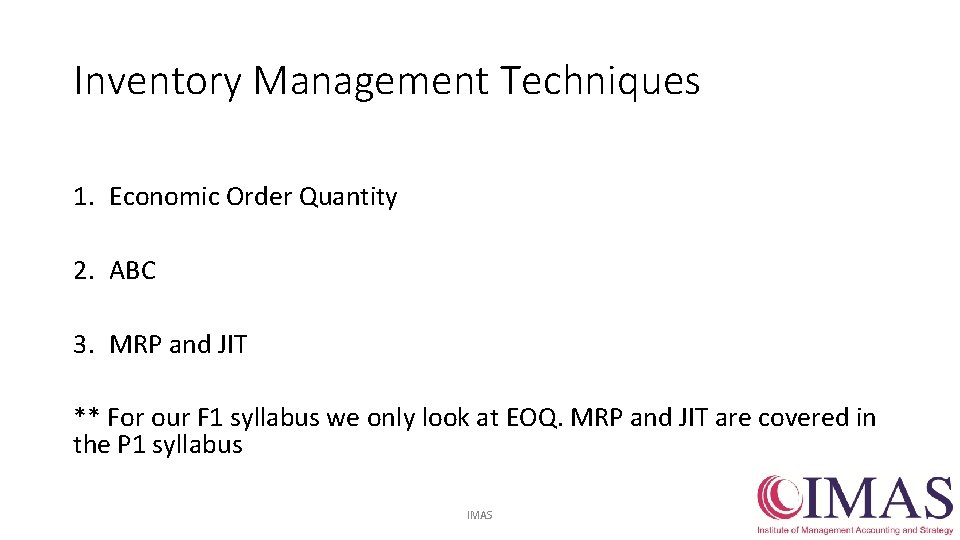 Inventory Management Techniques

1. Economic Order Quantity

2. ABC

3. MRP and JIT

** For our F1 syllabus we only look at EOQ. MRP and JIT are covered in the P1 syllabus

IMAS

IMAS
Institute of Management Accounting and Strategy